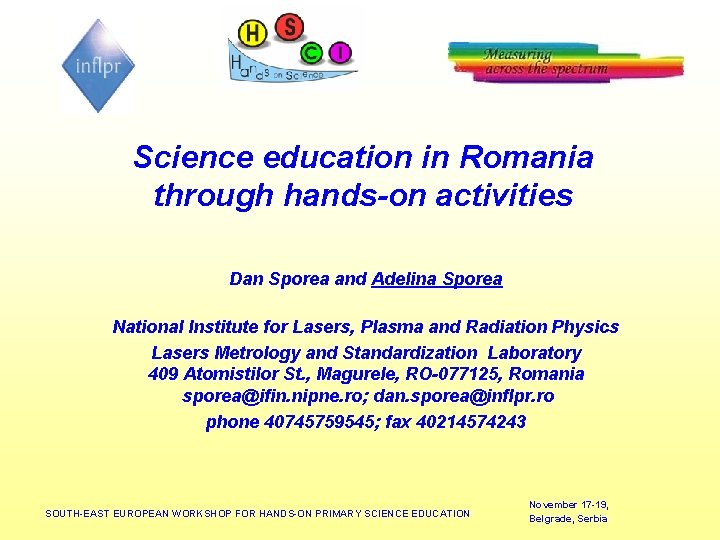 inflpr

H S C I
Hands on Science

Measuring across the spectrum

Science education in Romania through hands-on activities

Dan Sporea and Adelina Sporea

National Institute for Lasers, Plasma and Radiation Physics
Lasers Metrology and Standardization Laboratory
409 Atomistilor St., Magurele, RO-077125, Romania
sporea@ifin.nipne.ro; dan.sporea@inflpr.ro
phone 40745759545; fax 40214574243

SOUTH-EAST EUROPEAN WORKSHOP FOR HANDS-ON PRIMARY SCIENCE EDUCATION

November 17-19, Belgrade, Serbia